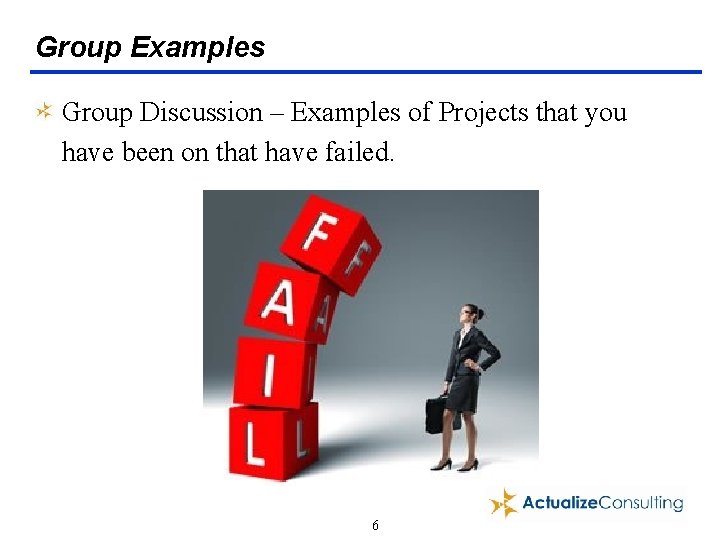 Group Examples

Group Discussion – Examples of Projects that you have been on that have failed.

F F
A A
I I
L L

ActualizeConsulting

6